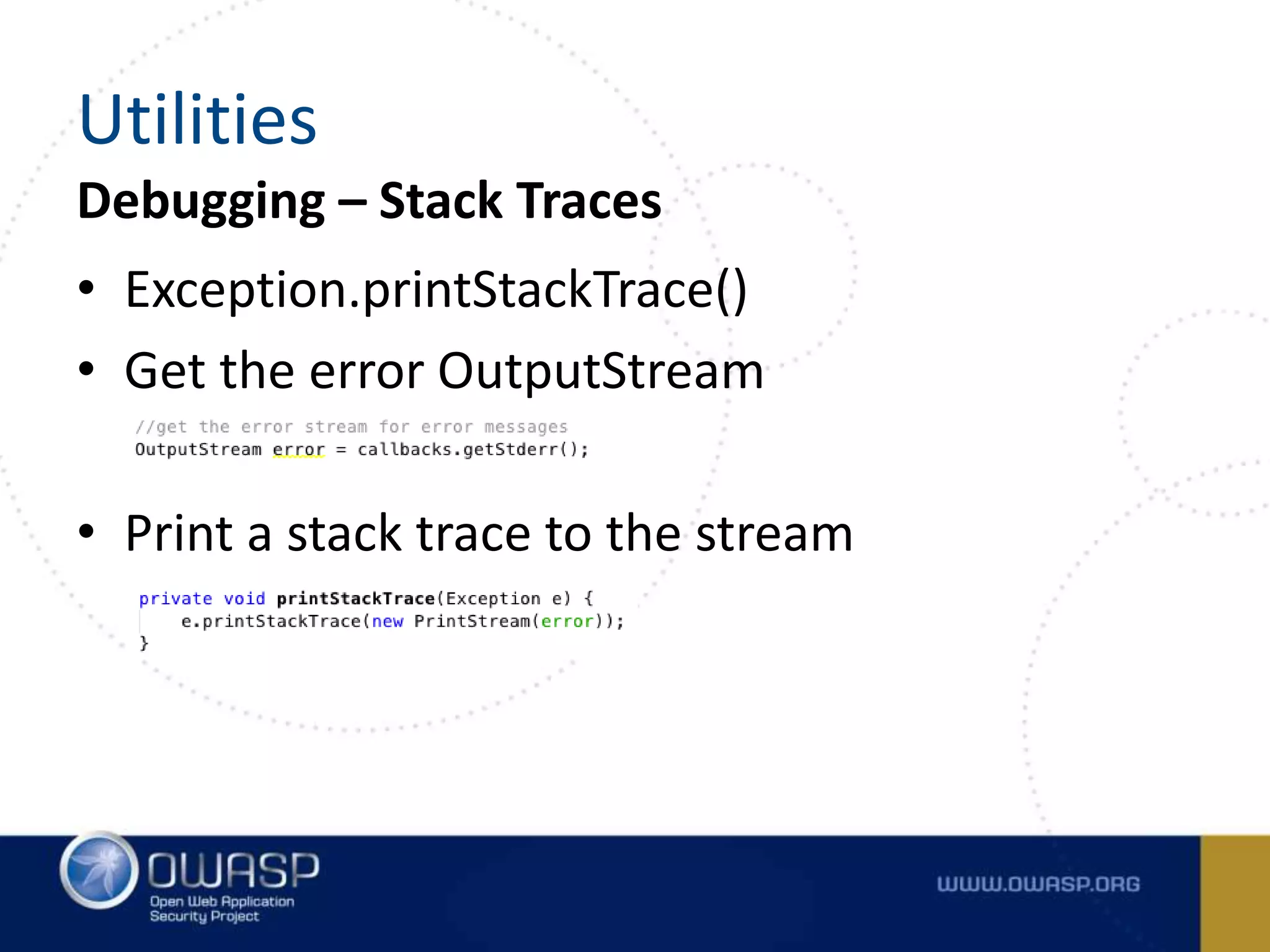 Utilities

Debugging – Stack Traces

• Exception.printStackTrace()

• Get the error OutputStream

//get the error stream for error messages
OutputStream error = callbacks.getStderr();

• Print a stack trace to the stream

private void printStackTrace(Exception e) {
    e.printStackTrace(new PrintStream(error));
}

OWASP
Open Web Application Security Project

WWW.OWASP.ORG